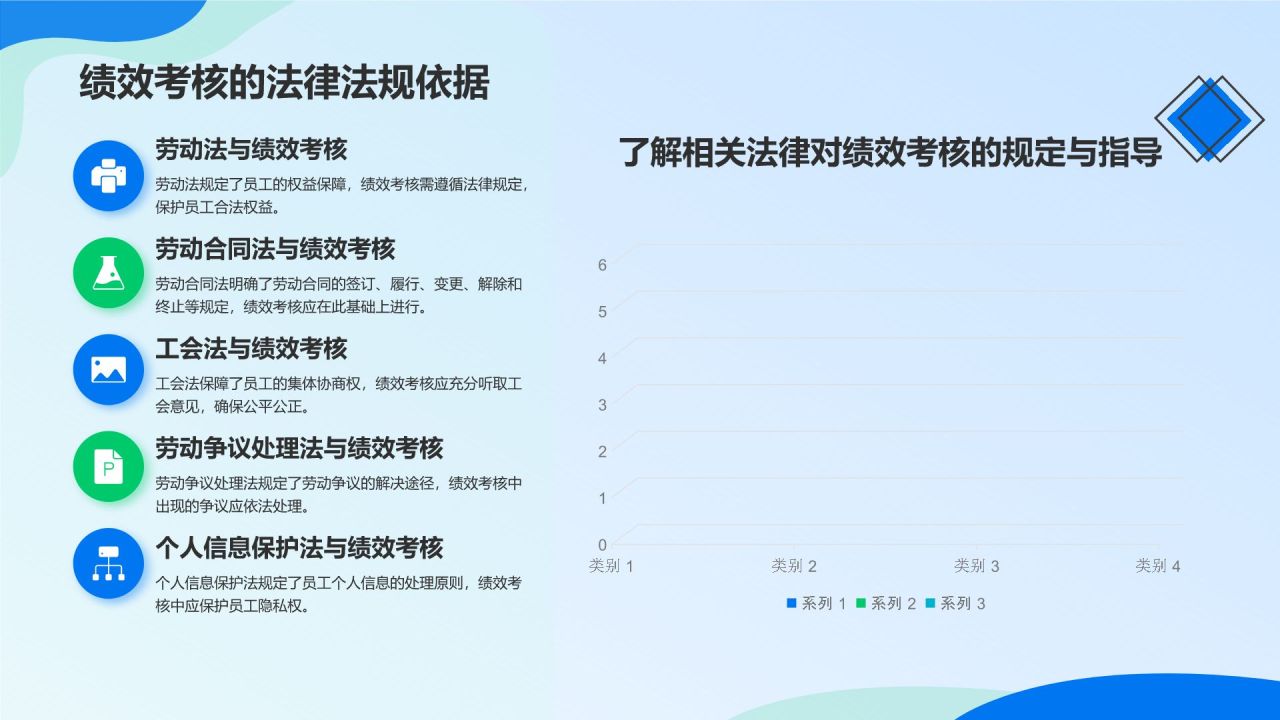 绩效考核的法律法规依据

劳动法与绩效考核
劳动法规定了员工的权益保障，绩效考核需遵循法律规定，保护员工合法权益。

劳动合同法与绩效考核
劳动合同法明确了劳动合同的签订、履行、变更、解除和终止等规定，绩效考核应在此基础上进行。

工会法与绩效考核
工会法保障了员工的集体协商权，绩效考核应充分听取工会意见，确保公平公正。

劳动争议处理法与绩效考核
劳动争议处理法规定了劳动争议的解决途径，绩效考核中出现的争议应依法处理。

个人信息保护法与绩效考核
个人信息保护法规定了员工个人信息的处理原则，绩效考核中应保护员工隐私权。

了解相关法律对绩效考核的规定与指导

6
5
4
3
2
1
0
类别 1
类别 2
类别 3
类别 4
系列 1 系列 2 系列 3